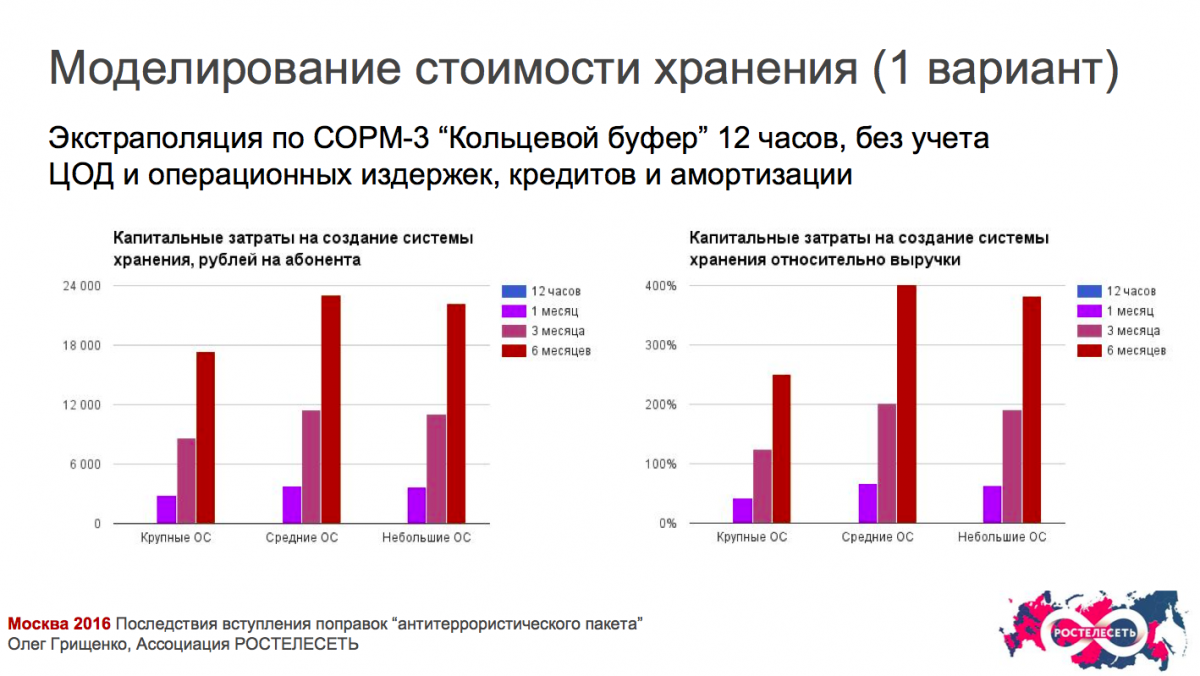 Моделирование стоимости хранения (1 вариант)

Экстраполяция по СОРМ-3 “Кольцевой буфер” 12 часов, без учета ЦОД и операционных издержек, кредитов и амортизации

Капитальные затраты на создание системы хранения, рублей на абонента

24 000
18 000
12 000
6 000
0

Крупные ОС
Средние ОС
Небольшие ОС

12 часов
1 месяц
3 месяца
6 месяцев

Капитальные затраты на создание системы хранения относительно выручки

400%
300%
200%
100%
0%

Крупные ОС
Средние ОС
Небольшие ОС

12 часов
1 месяц
3 месяца
6 месяцев

Москва 2016 Последствия вступления поправок “антитеррористического пакета”
Олег Грищенко, Ассоциация РОСТЕЛЕСЕТЬ

РОСТЕЛЕСЕТЬ